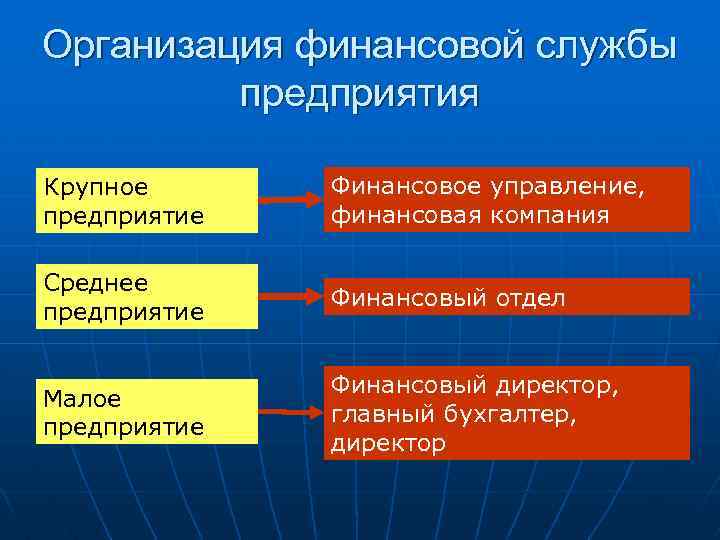 Организация финансовой службы предприятия

Крупное предприятие

Финансовое управление, финансовая компания

Среднее предприятие

Финансовый отдел

Малое предприятие

Финансовый директор, главный бухгалтер, директор